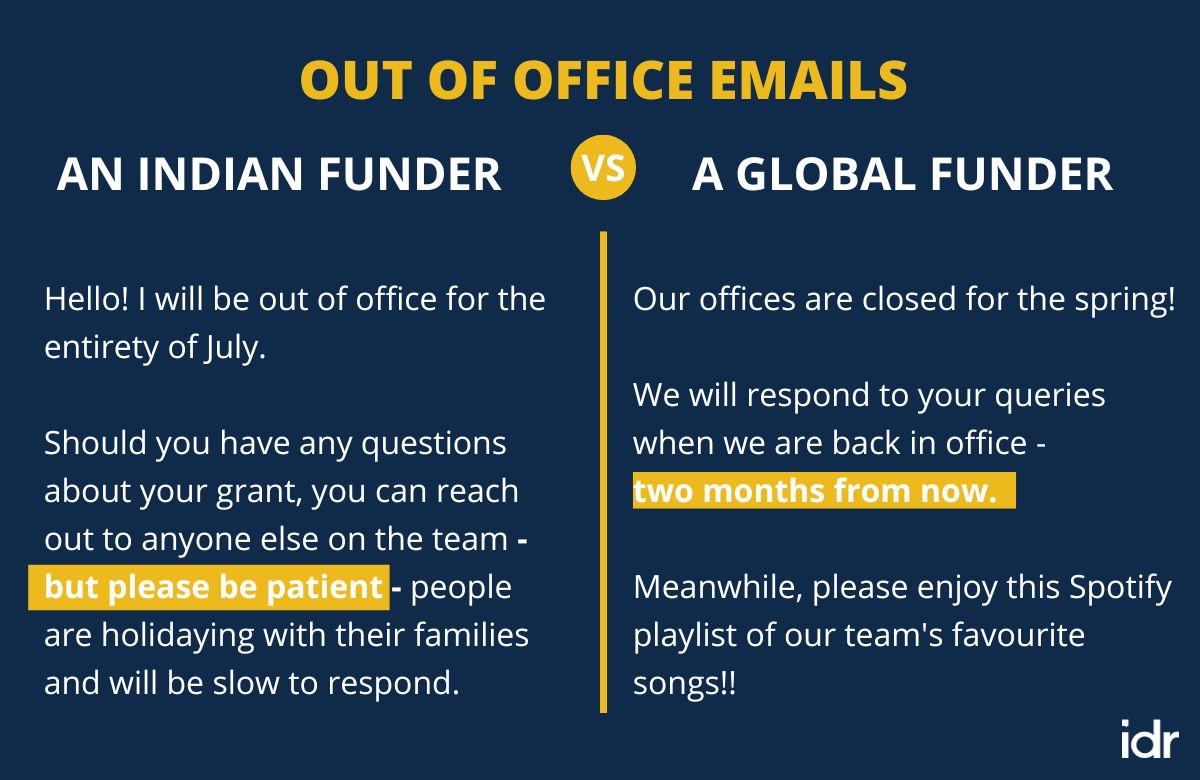 OUT OF OFFICE EMAILS

AN INDIAN FUNDER

VS

A GLOBAL FUNDER

Hello! I will be out of office for the entirety of July.

Should you have any questions about your grant, you can reach out to anyone else on the team - but please be patient - people are holidaying with their families and will be slow to respond.

Our offices are closed for the spring!

We will respond to your queries when we are back in office - two months from now.

Meanwhile, please enjoy this Spotify playlist of our team's favourite songs!!

idr